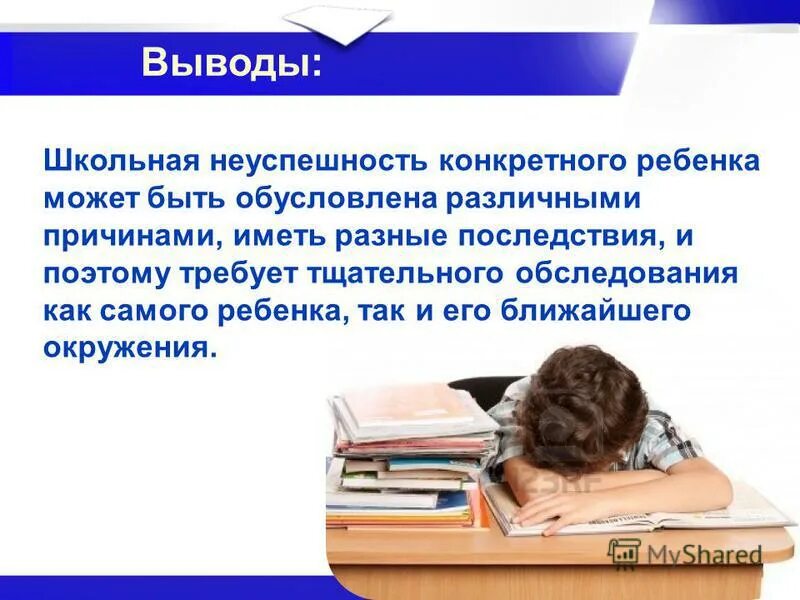 Выводы:

Школьная неуспешность конкретного ребенка может быть обусловлена различными причинами, иметь разные последствия, и поэтому требует тщательного обследования как самого ребенка, так и его ближайшего окружения.

123RF

MyShared